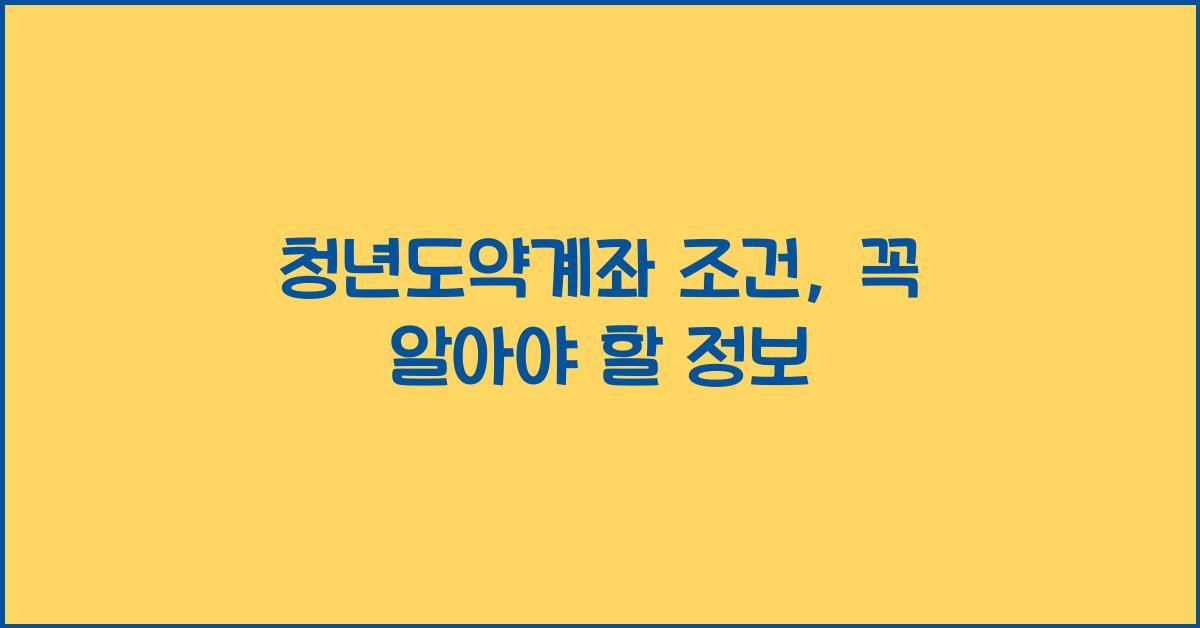 청년도약계좌 조건, 꼭 알아야 할 정보